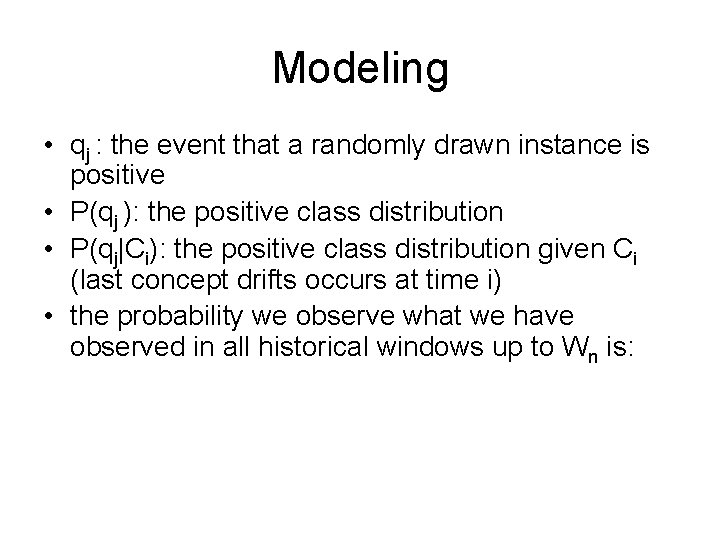 Modeling

• $q_j$ : the event that a randomly drawn instance is positive
• $P(q_j)$: the positive class distribution
• $P(q_j|C_i)$: the positive class distribution given $C_i$ (last concept drifts occurs at time i)
• the probability we observe what we have observed in all historical windows up to $W_n$ is: